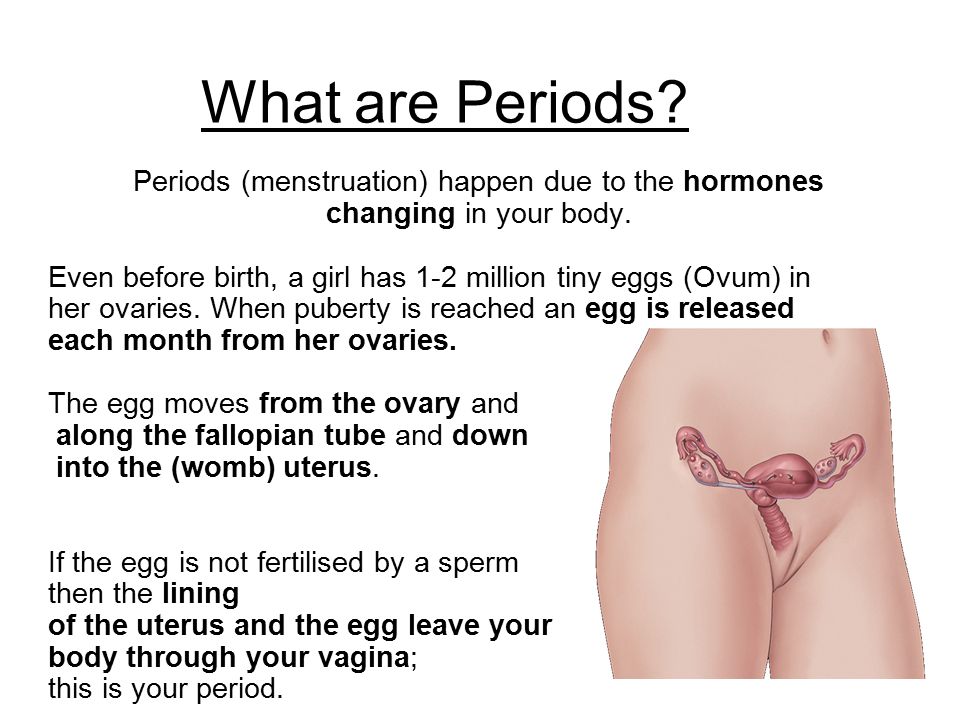 What are Periods?

Periods (menstruation) happen due to the hormones changing in your body.

Even before birth, a girl has 1-2 million tiny eggs (Ovum) in her ovaries. When puberty is reached an egg is released each month from her ovaries.

The egg moves from the ovary and along the fallopian tube and down into the (womb) uterus.

If the egg is not fertilised by a sperm then the lining of the uterus and the egg leave your body through your vagina; this is your period.